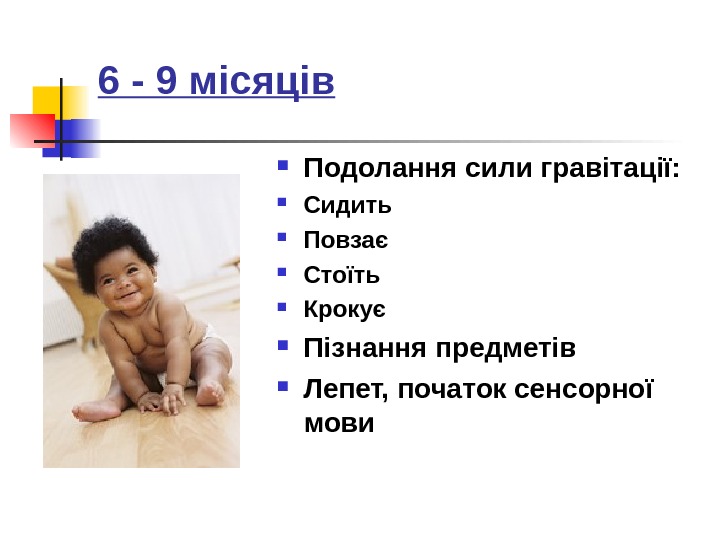 6 - 9 місяців

- Подолання сили гравітації:
- Сидить
- Повзає
- Стоїть
- Крокує
- Пізнання предметів
- Лепет, початок сенсорної мови